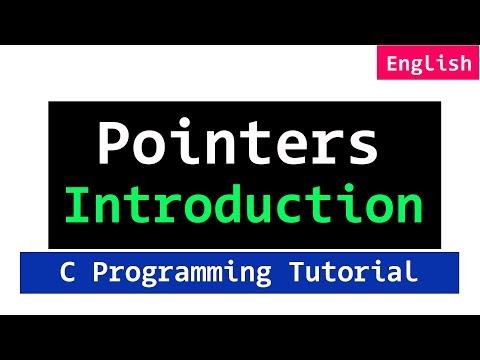 English

Pointers
Introduction

C Programming Tutorial